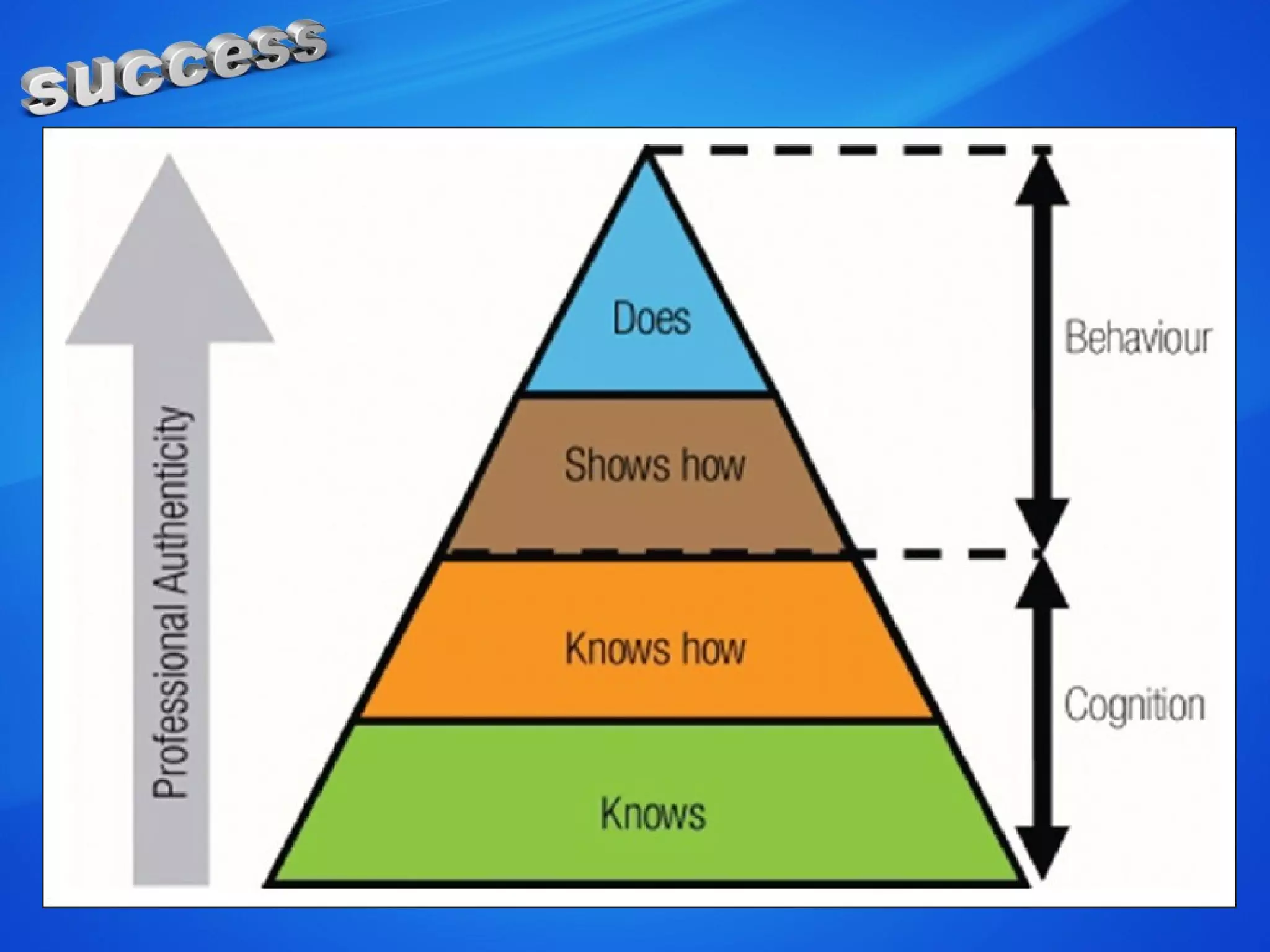 success

Professional Authenticity

Does

Shows how

Knows how

Knows

Behaviour

Cognition